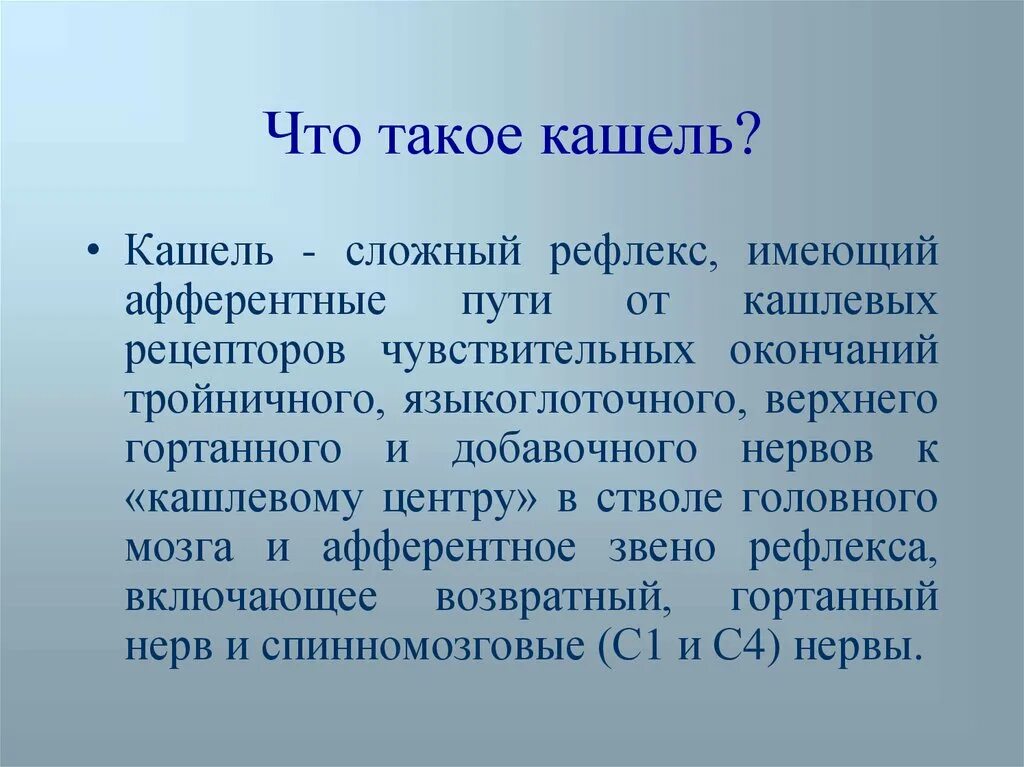 Что такое кашель?

• Кашель - сложный рефлекс, имеющий афферентные пути от кашлевых рецепторов чувствительных окончаний тройничного, языкоглоточного, верхнего гортанного и добавочного нервов к «кашлевому центру» в стволе головного мозга и афферентное звено рефлекса, включающее возвратный, гортанный нерв и спинномозговые (С1 и С4) нервы.